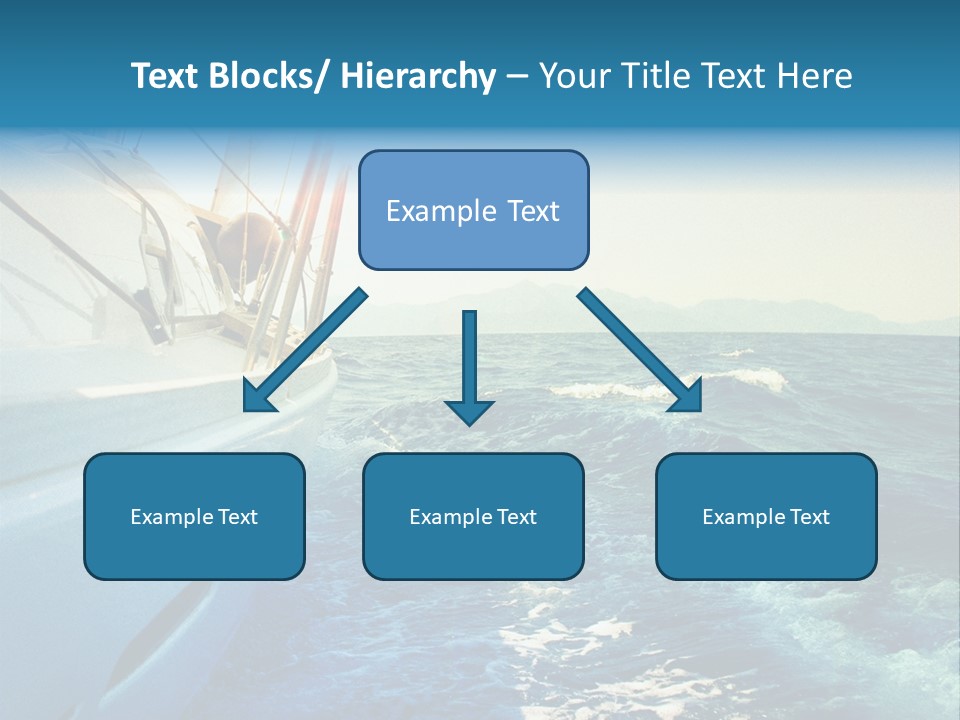 Text Blocks/ Hierarchy – Your Title Text Here

Example Text

Example Text

Example Text

Example Text